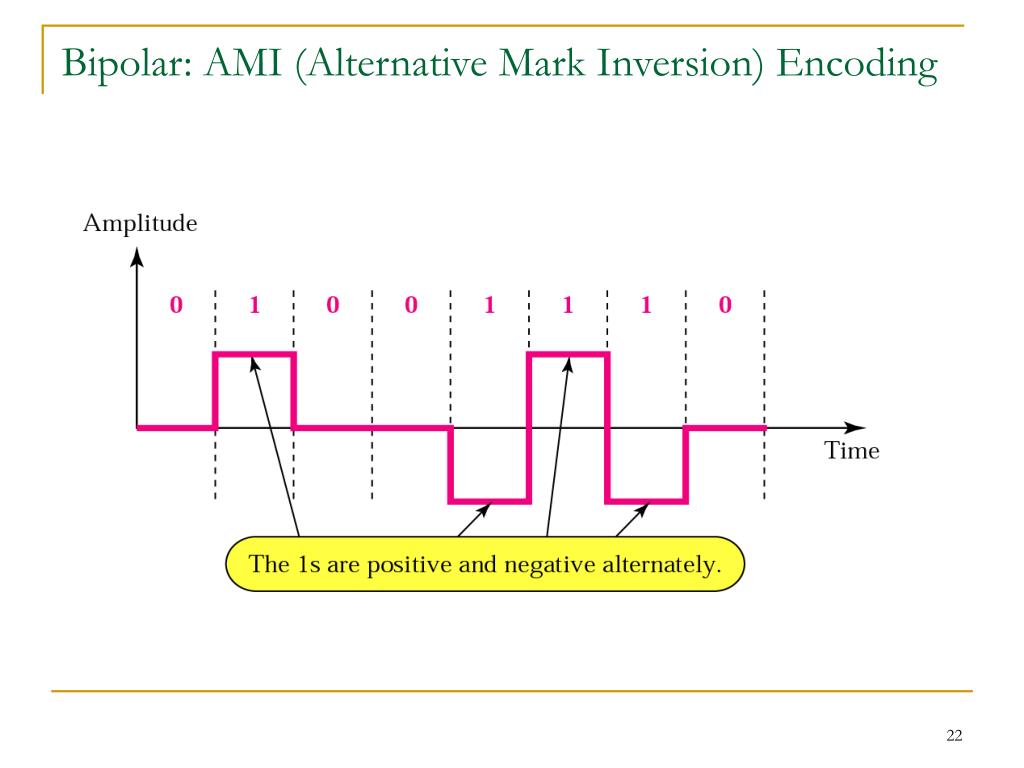 Bipolar: AMI (Alternative Mark Inversion) Encoding

Amplitude

0 1 0 0 1 1 1 0

Time

The 1s are positive and negative alternately.

22